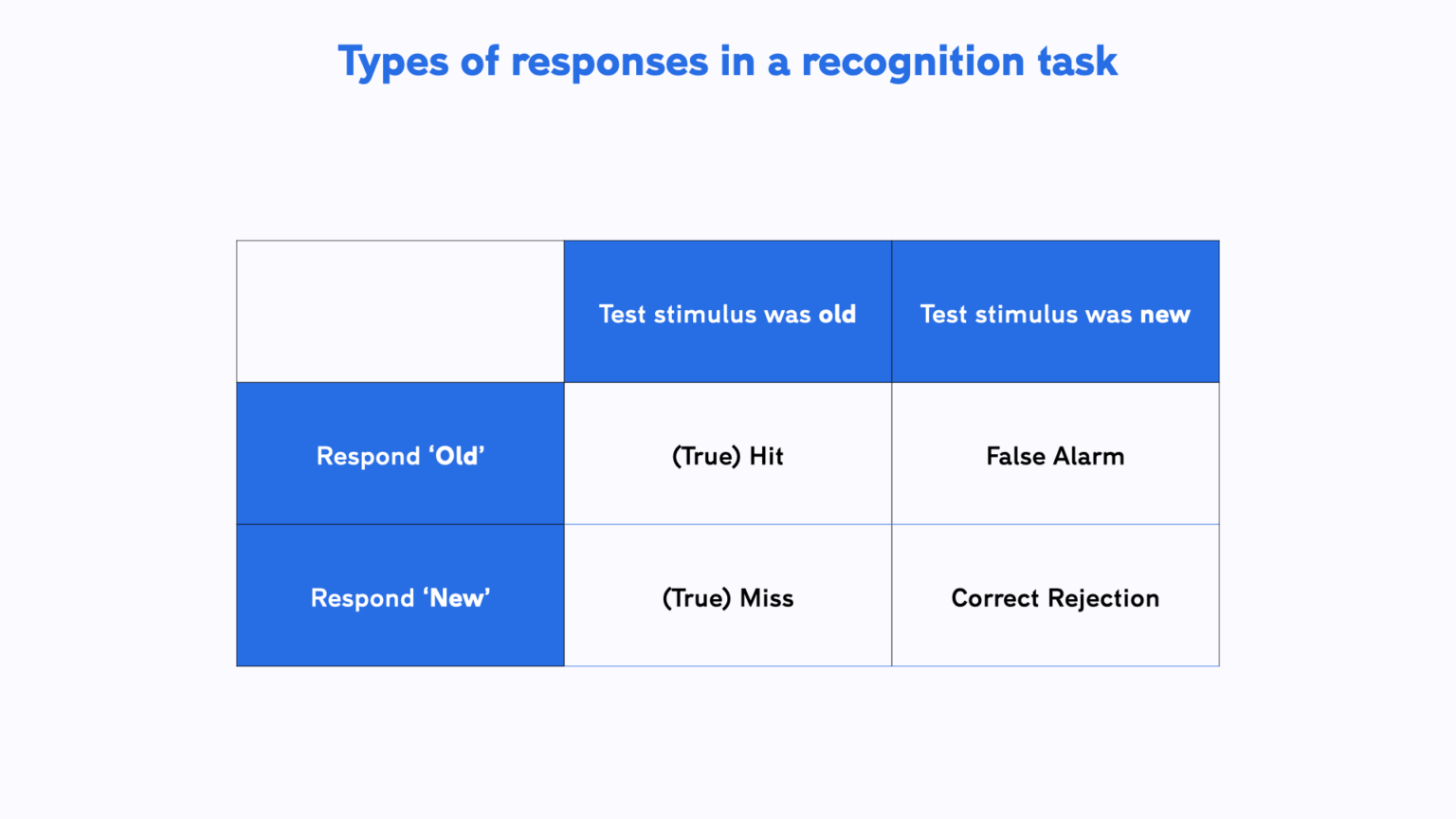 Types of responses in a recognition task

| | Test stimulus was old | Test stimulus was new |
|---|---|---|
| Respond ‘Old’ | (True) Hit | False Alarm |
| Respond ‘New’ | (True) Miss | Correct Rejection |